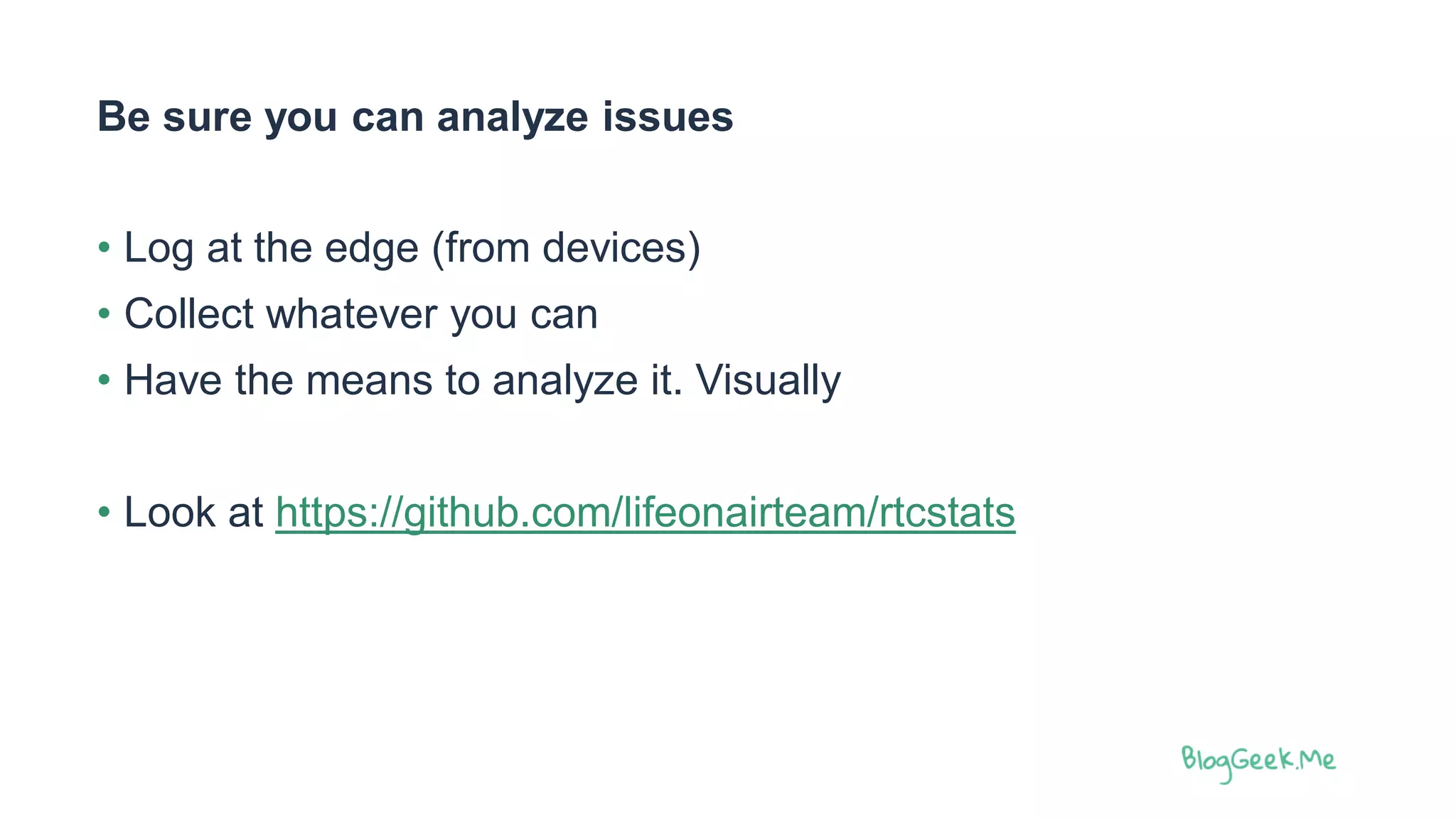 Be sure you can analyze issues

• Log at the edge (from devices)
• Collect whatever you can
• Have the means to analyze it. Visually

• Look at https://github.com/lifeonairteam/rtcstats

BlogGeek.Me